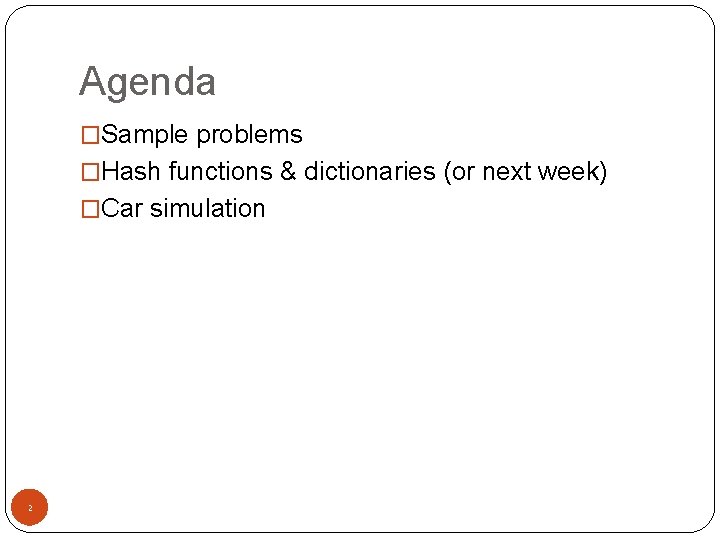 Agenda

□Sample problems
□Hash functions & dictionaries (or next week)
□Car simulation

2